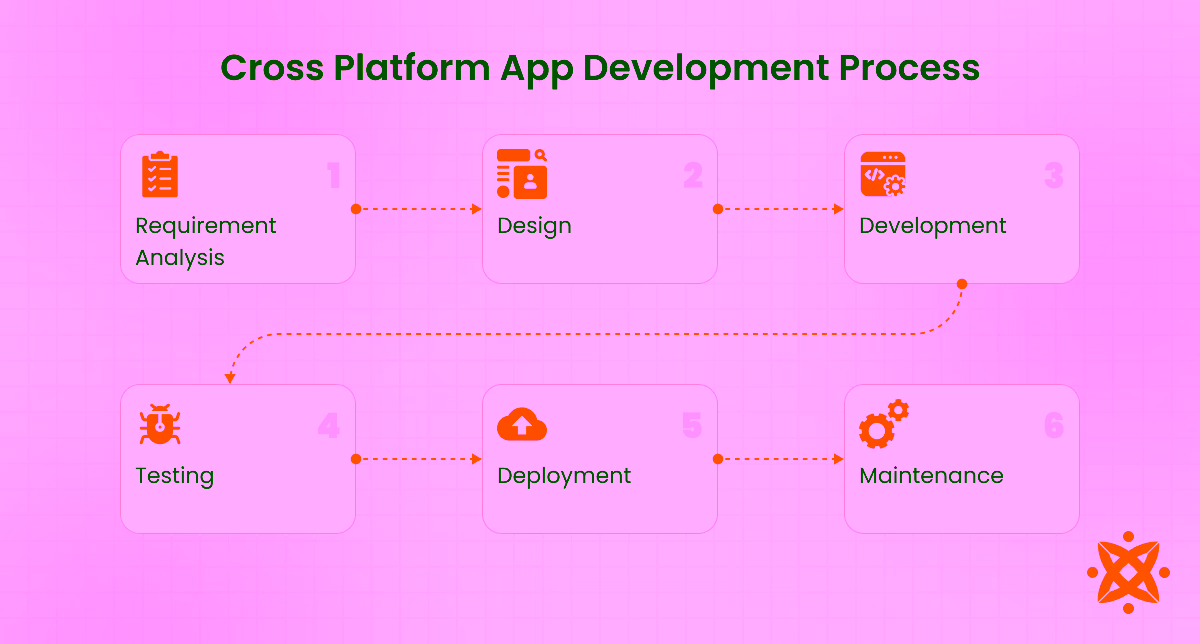 Cross Platform App Development Process

1
Requirement Analysis

2
Design

3
Development

4
Testing

5
Deployment

6
Maintenance